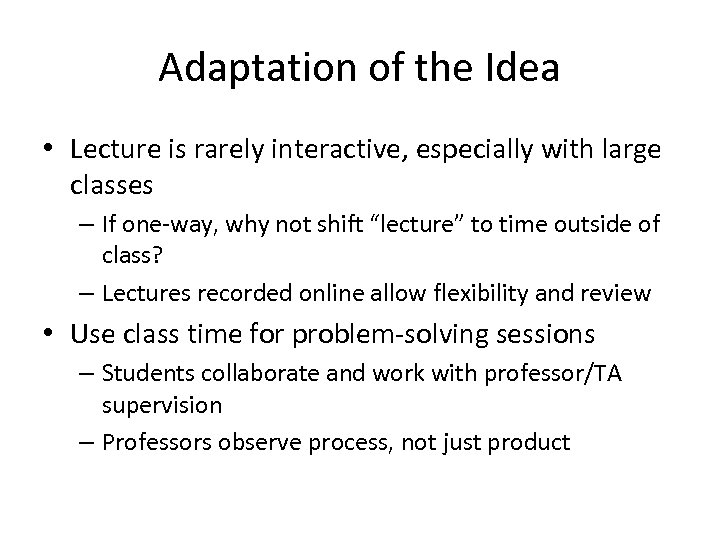 Adaptation of the Idea

• Lecture is rarely interactive, especially with large classes
– If one-way, why not shift “lecture” to time outside of class?
– Lectures recorded online allow flexibility and review
• Use class time for problem-solving sessions
– Students collaborate and work with professor/TA supervision
– Professors observe process, not just product